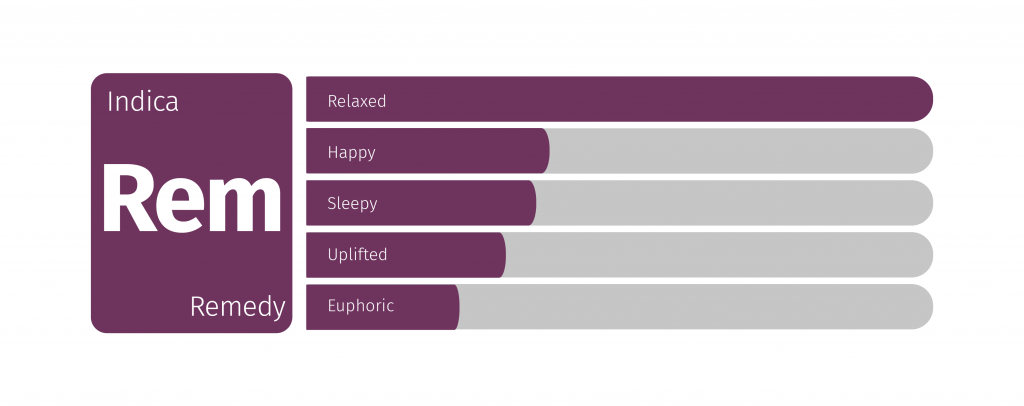 Indica

Rem

Remedy

Relaxed

Happy

Sleepy

Uplifted

Euphoric